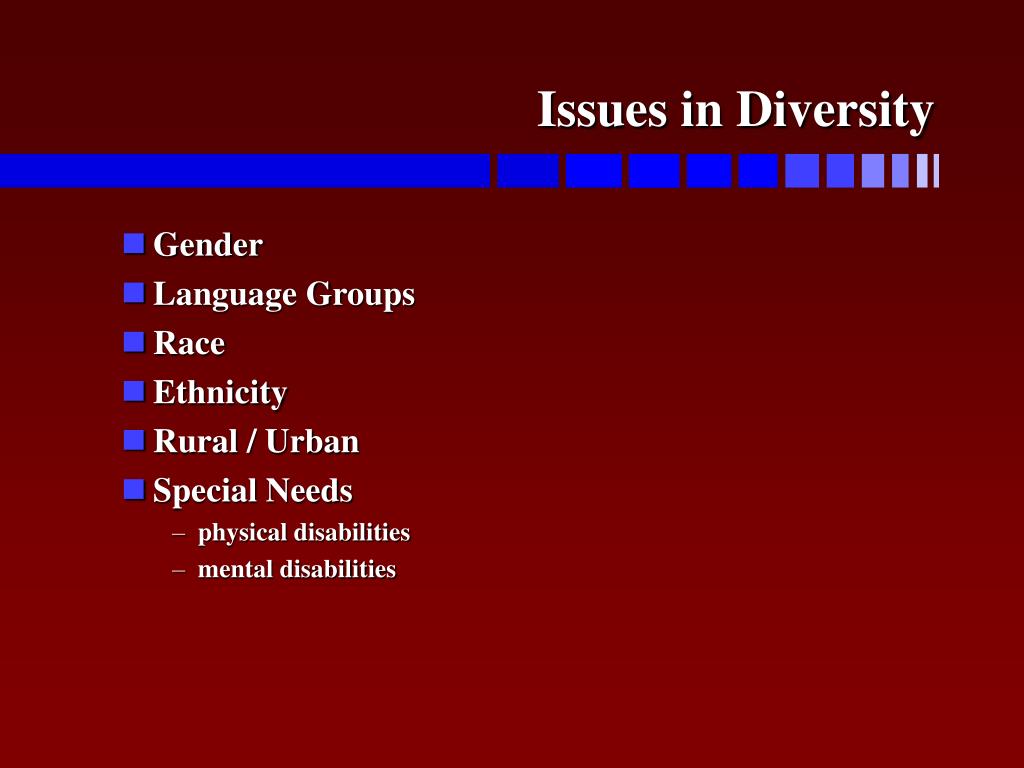 Issues in Diversity

- Gender
- Language Groups
- Race
- Ethnicity
- Rural / Urban
- Special Needs
  – physical disabilities
  – mental disabilities